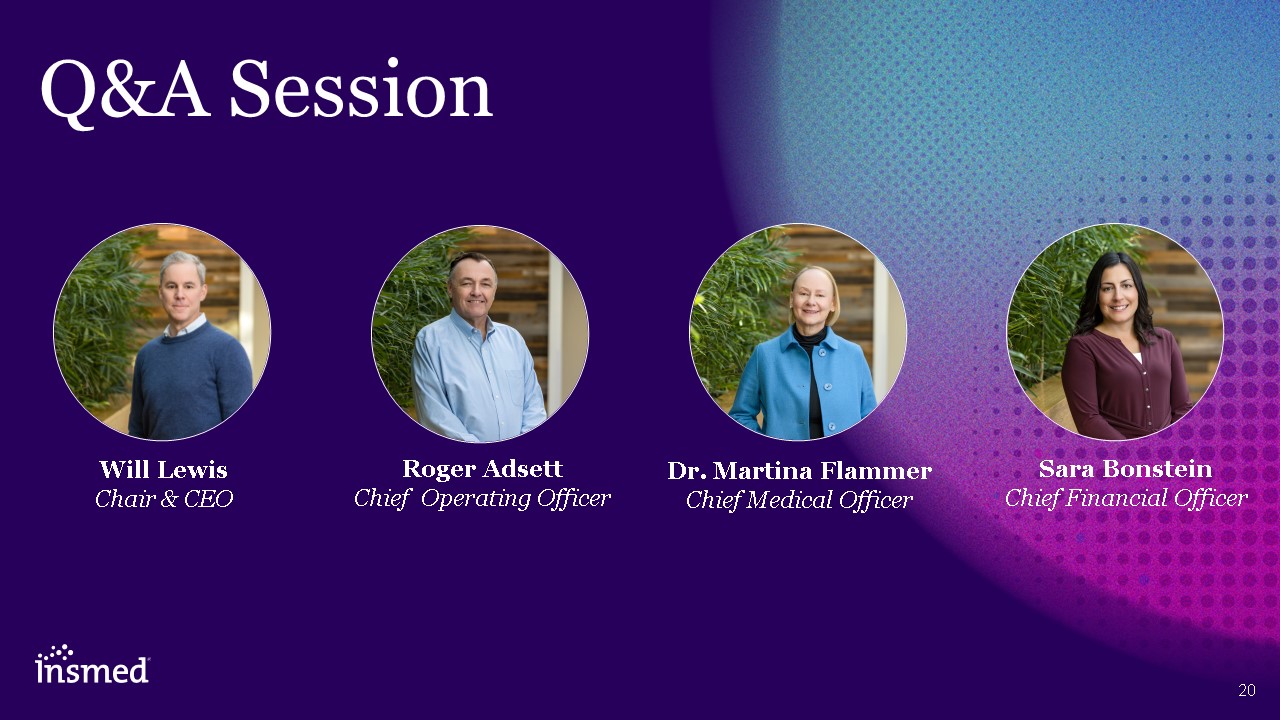 Q&A Session

Will Lewis
Chair & CEO

Roger Adsett
Chief Operating Officer

Dr. Martina Flammer
Chief Medical Officer

Sara Bonstein
Chief Financial Officer

insmed

20